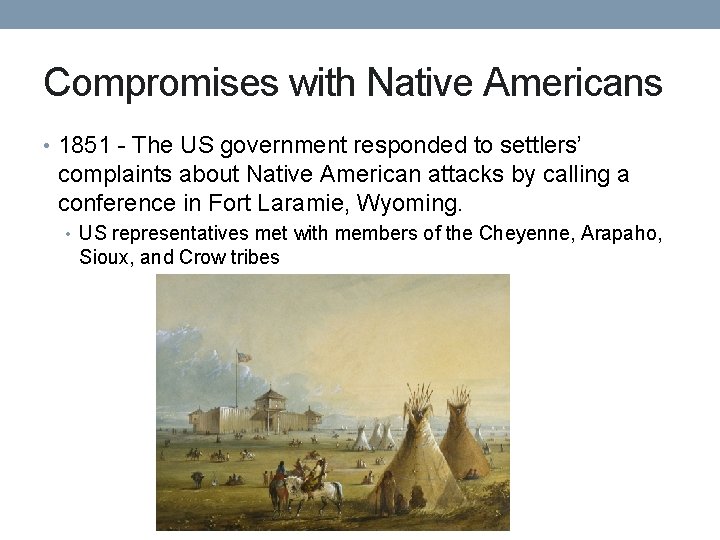 Compromises with Native Americans

• 1851 - The US government responded to settlers' complaints about Native American attacks by calling a conference in Fort Laramie, Wyoming.

• US representatives met with members of the Cheyenne, Arapaho, Sioux, and Crow tribes